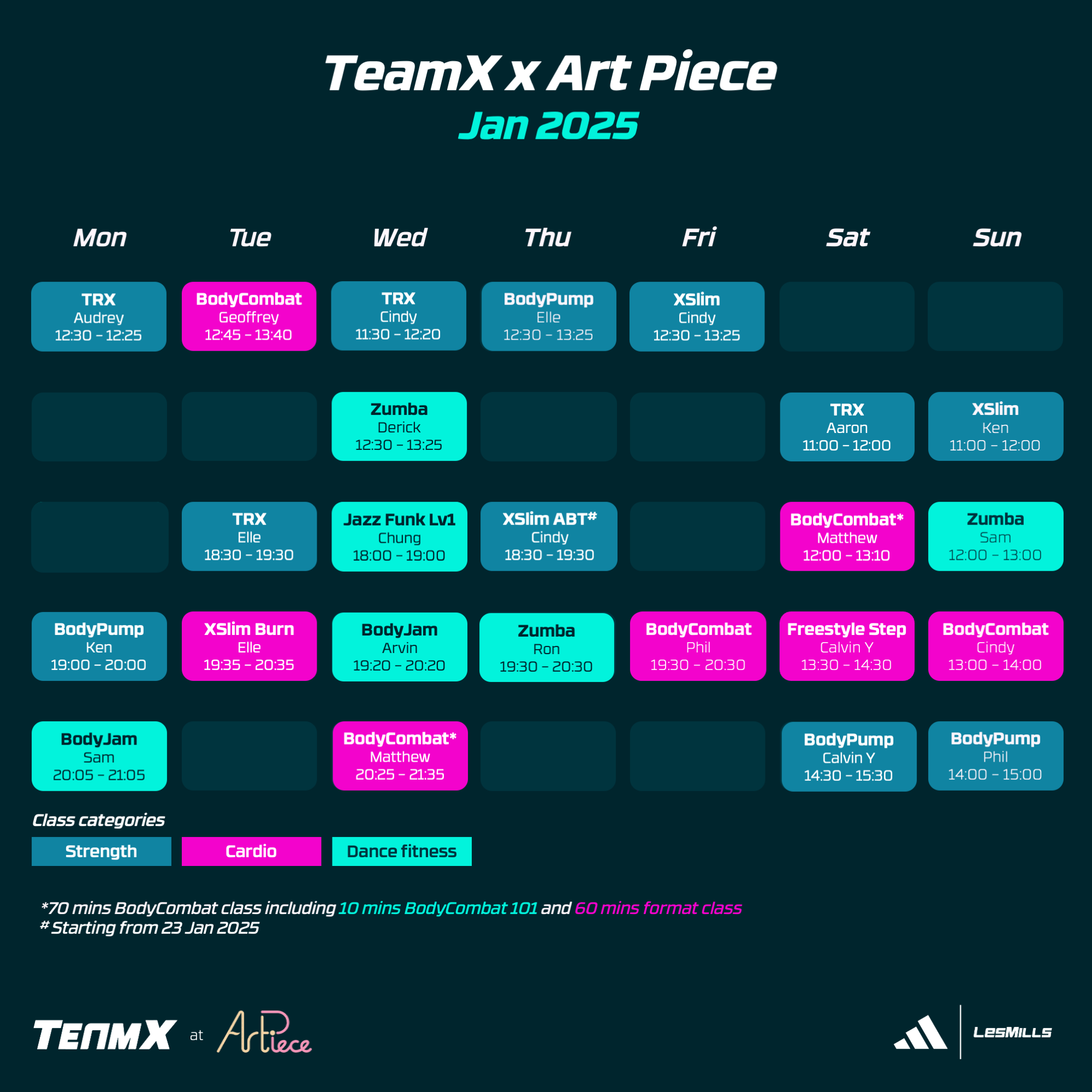 TeamX x Art Piece
Jan 2025

| Mon | Tue | Wed | Thu | Fri | Sat | Sun |
|---|---|---|---|---|---|---|
| TRX Audrey 12:30 - 12:25 | BodyCombat Geoffrey 12:45 - 13:40 | TRX Cindy 11:30 - 12:20 | BodyPump Elle 12:30 - 13:25 | XSlim Cindy 12:30 - 13:25 | | |
| | | Zumba Derick 12:30 - 13:25 | | | TRX Aaron 11:00 - 12:00 | XSlim Ken 11:00 - 12:00 |
| | TRX Elle 18:30 - 19:30 | Jazz Funk Lv1 Chung 18:00 - 19:00 | XSlim ABT# Cindy 18:30 - 19:30 | | BodyCombat* Matthew 12:00 - 13:10 | Zumba Sam 12:00 - 13:00 |
| BodyPump Ken 19:00 - 20:00 | XSlim Burn Elle 19:35 - 20:35 | BodyJam Arvin 19:20 - 20:20 | Zumba Ron 19:30 - 20:30 | BodyCombat Phil 19:30 - 20:30 | Freestyle Step Calvin Y 13:30 - 14:30 | BodyCombat Cindy 13:00 - 14:00 |
| BodyJam Sam 20:05 - 21:05 | | BodyCombat* Matthew 20:25 - 21:35 | | | BodyPump Calvin Y 14:30 - 15:30 | BodyPump Phil 14:00 - 15:00 |

Class categories
Strength Cardio Dance fitness

*70 mins BodyCombat class including 10 mins BodyCombat 101 and 60 mins format class
# Starting from 23 Jan 2025

TEAMX at ArtPiece
LesMills